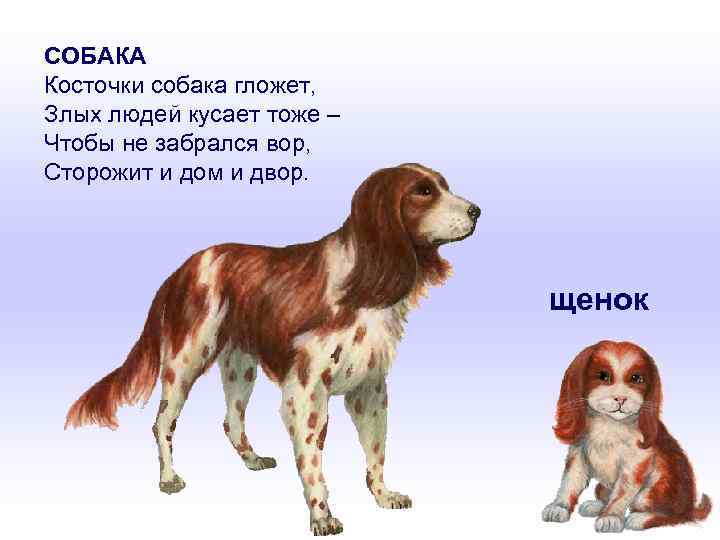 СОБАКА
Косточки собака гложет,
Злых людей кусает тоже –
Чтобы не забрался вор,
Сторожит и дом и двор.

щенок